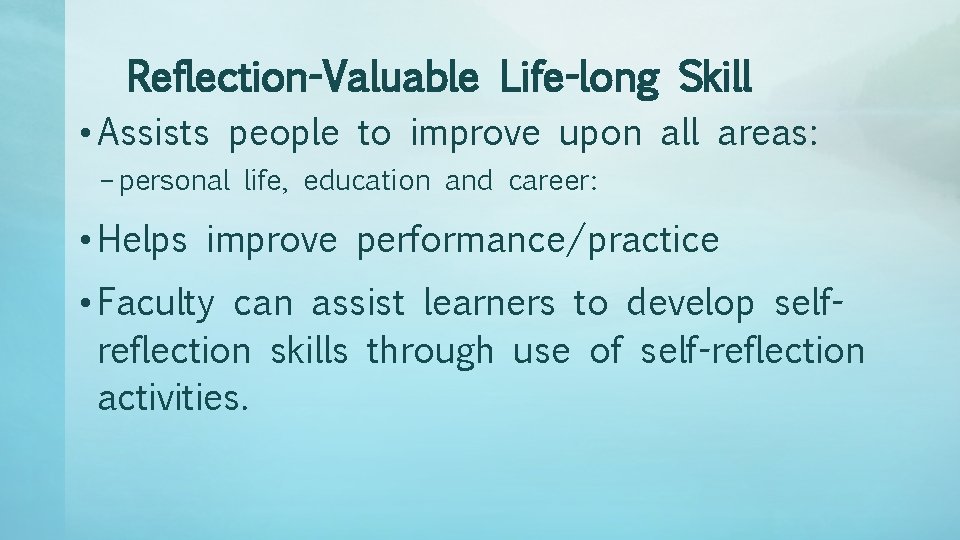 Reflection-Valuable Life-long Skill

• Assists people to improve upon all areas:

– personal life, education and career:

• Helps improve performance/practice

• Faculty can assist learners to develop self-reflection skills through use of self-reflection activities.